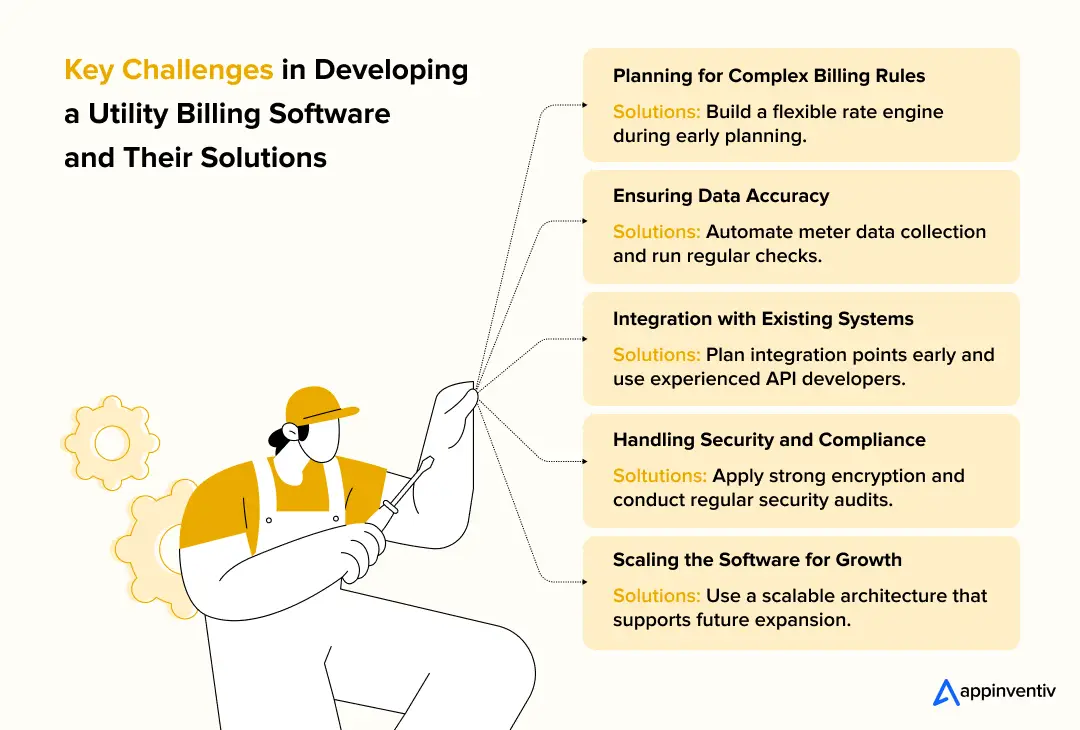 Key Challenges in Developing a Utility Billing Software and Their Solutions

Planning for Complex Billing Rules

Solutions: Build a flexible rate engine during early planning.

Ensuring Data Accuracy

Solutions: Automate meter data collection and run regular checks.

Integration with Existing Systems

Solutions: Plan integration points early and use experienced API developers.

Handling Security and Compliance

Soltutions: Apply strong encryption and conduct regular security audits.

Scaling the Software for Growth

Solutions: Use a scalable architecture that supports future expansion.

appinventiv